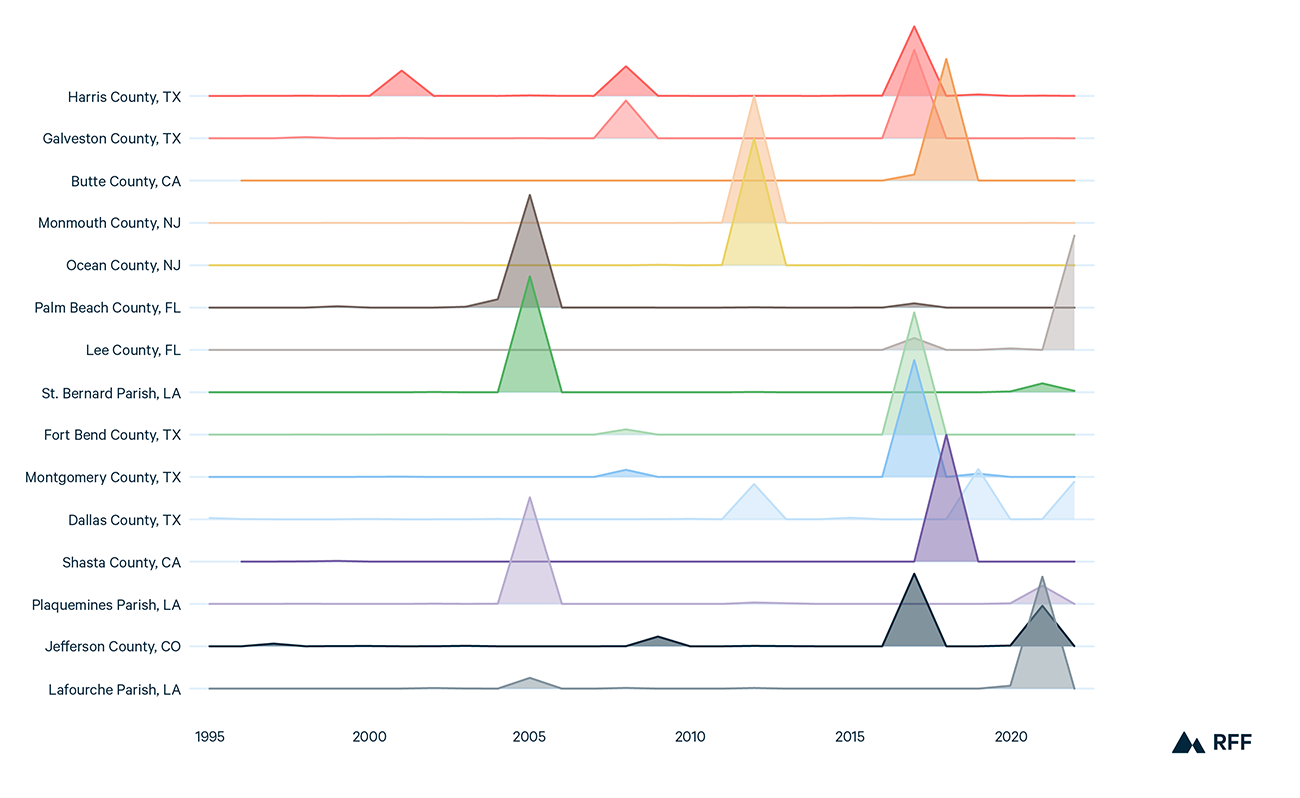 Harris County, TX
Galveston County, TX
Butte County, CA
Monmouth County, NJ
Ocean County, NJ
Palm Beach County, FL
Lee County, FL
St. Bernard Parish, LA
Fort Bend County, TX
Montgomery County, TX
Dallas County, TX
Shasta County, CA
Plaquemines Parish, LA
Jefferson County, CO
Lafourche Parish, LA

1995 2000 2005 2010 2015 2020

RFF